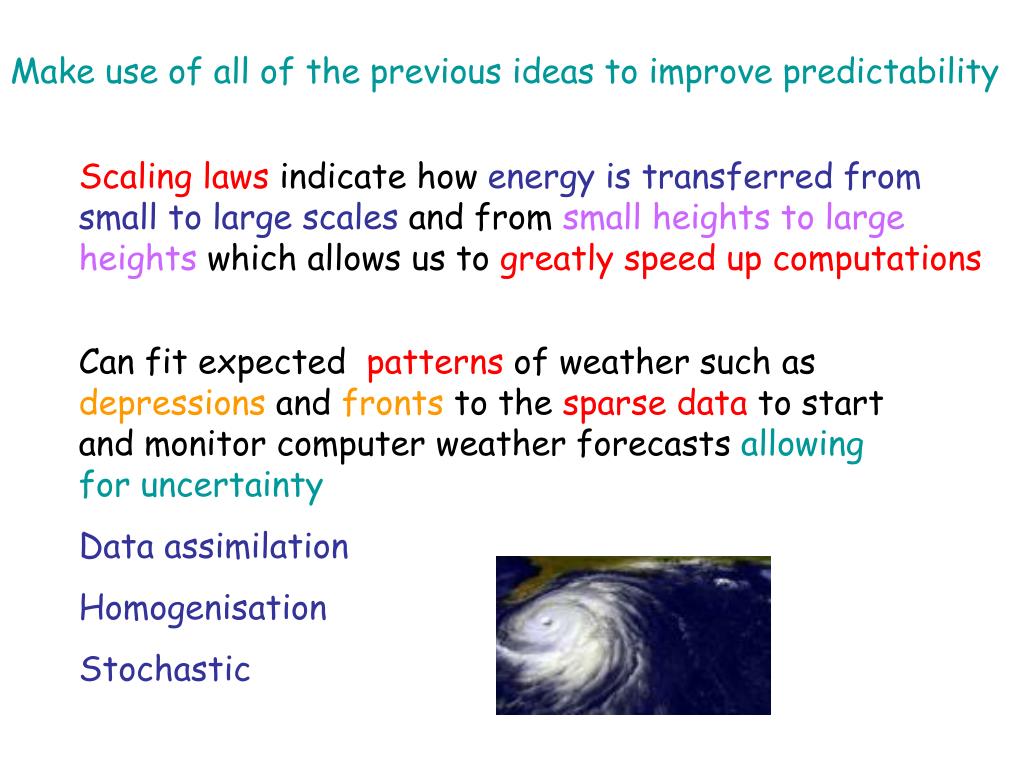 Make use of all of the previous ideas to improve predictability

Scaling laws indicate how energy is transferred from small to large scales and from small heights to large heights which allows us to greatly speed up computations

Can fit expected patterns of weather such as depressions and fronts to the sparse data to start and monitor computer weather forecasts allowing for uncertainty

Data assimilation

Homogenisation

Stochastic